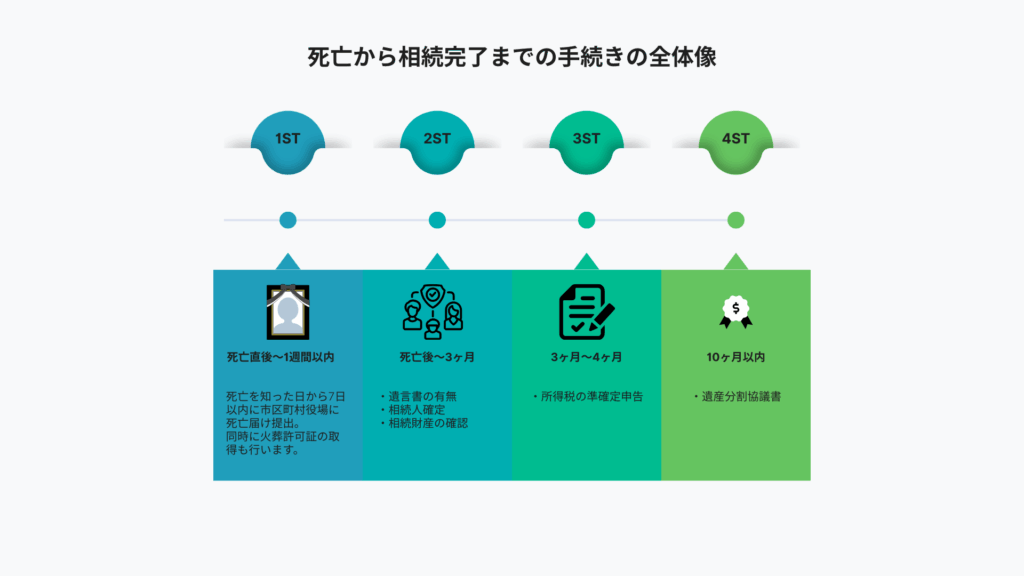 死亡から相続完了までの手続きの全体像

1ST

2ST

3ST

4ST

死亡直後〜1週間以内

死亡を知った日から7日以内に市区町村役場に死亡届け提出。
同時に火葬許可証の取得も行います。

死亡後〜3ヶ月

・遺言書の有無
・相続人確定
・相続財産の確認

3ヶ月〜4ヶ月

・所得税の準確定申告

10ヶ月以内

・遺産分割協議書